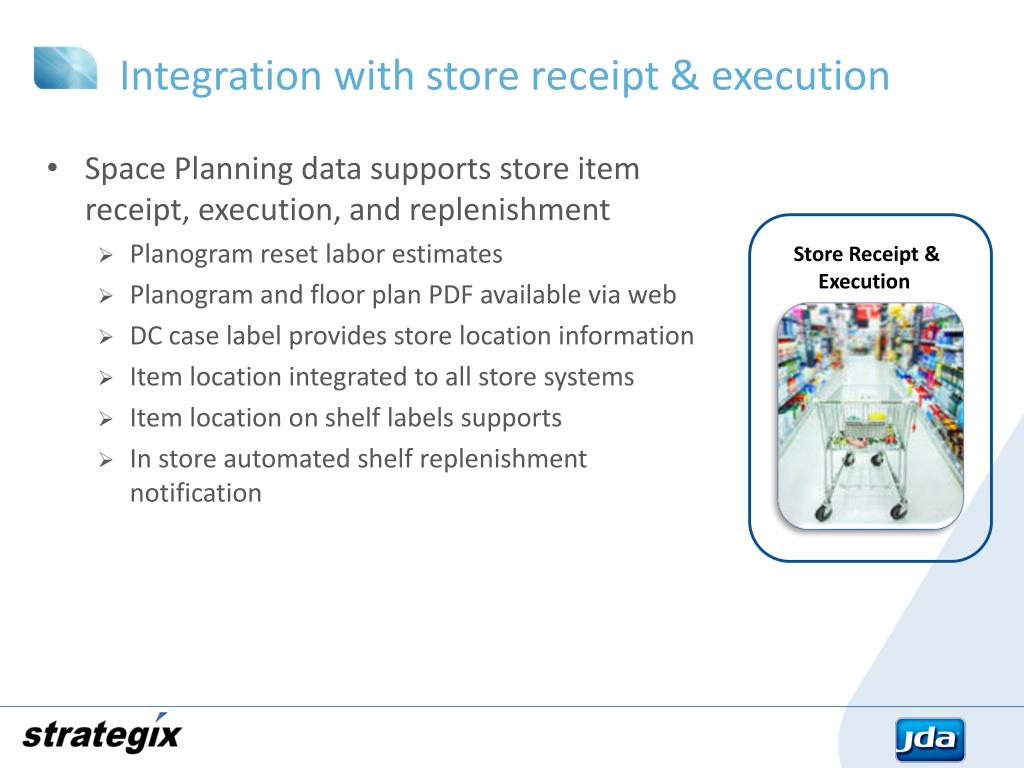 Integration with store receipt & execution

• Space Planning data supports store item receipt, execution, and replenishment
  ➢ Planogram reset labor estimates
  ➢ Planogram and floor plan PDF available via web
  ➢ DC case label provides store location information
  ➢ Item location integrated to all store systems
  ➢ Item location on shelf labels supports
  ➢ In store automated shelf replenishment notification

Store Receipt & Execution

strategix

jda